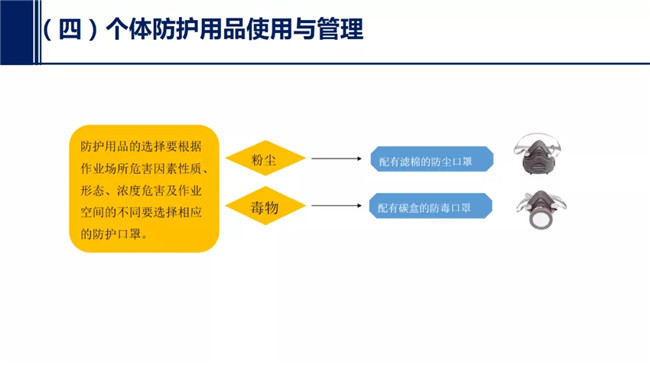 （四）个体防护用品使用与管理

防护用品的选择要根据作业场所危害因素性质、形态、浓度危害及作业空间的不同要选择相应的防护口罩。

粉尘

配有滤棉的防尘口罩

毒物

配有碳盒的防毒口罩